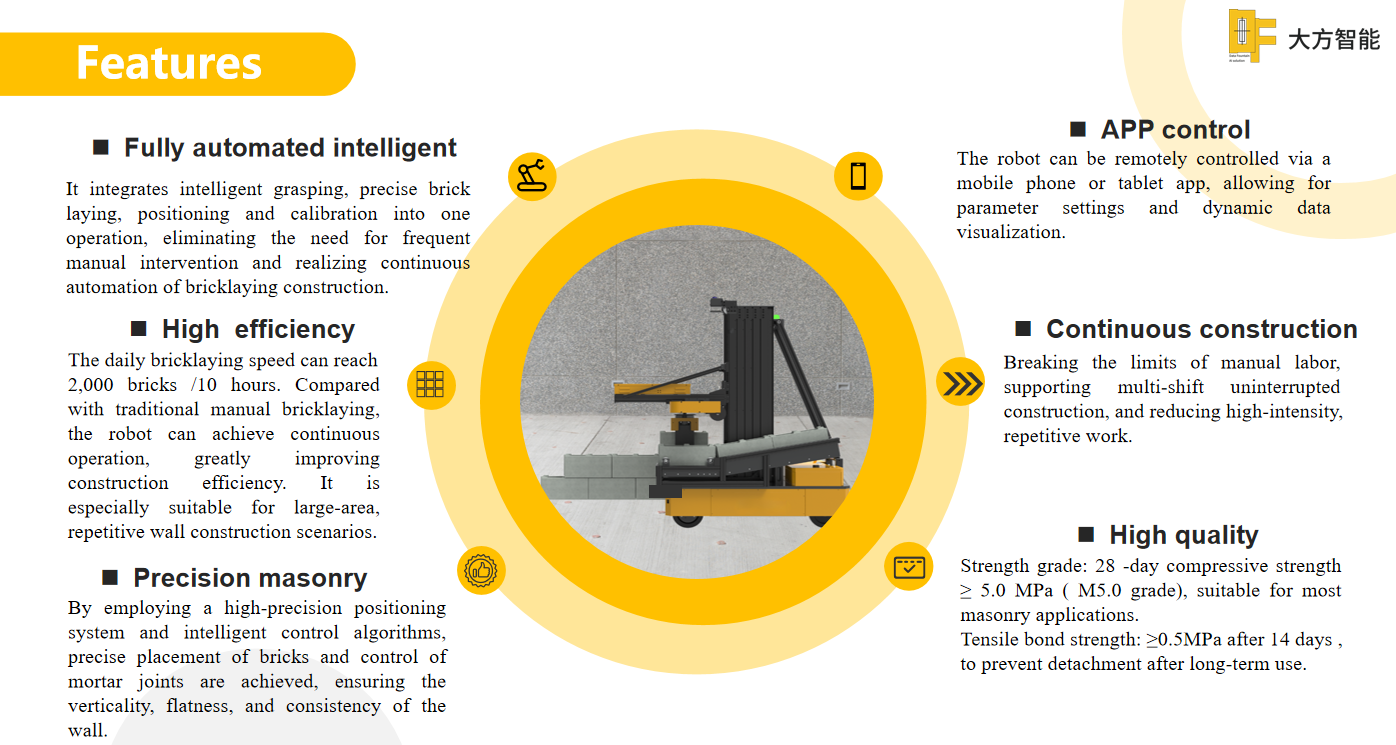 Features

大方智能

■ Fully automated intelligent

It integrates intelligent grasping, precise brick laying, positioning and calibration into one operation, eliminating the need for frequent manual intervention and realizing continuous automation of bricklaying construction.

■ High efficiency

The daily bricklaying speed can reach 2,000 bricks /10 hours. Compared with traditional manual bricklaying, the robot can achieve continuous operation, greatly improving construction efficiency. It is especially suitable for large-area, repetitive wall construction scenarios.

■ Precision masonry

By employing a high-precision positioning system and intelligent control algorithms, precise placement of bricks and control of mortar joints are achieved, ensuring the verticality, flatness, and consistency of the wall.

■ APP control

The robot can be remotely controlled via a mobile phone or tablet app, allowing for parameter settings and dynamic data visualization.

■ Continuous construction

Breaking the limits of manual labor, supporting multi-shift uninterrupted construction, and reducing high-intensity, repetitive work.

■ High quality

Strength grade: 28 -day compressive strength ≥ 5.0 MPa ( M5.0 grade), suitable for most masonry applications.
Tensile bond strength: ≥0.5MPa after 14 days , to prevent detachment after long-term use.